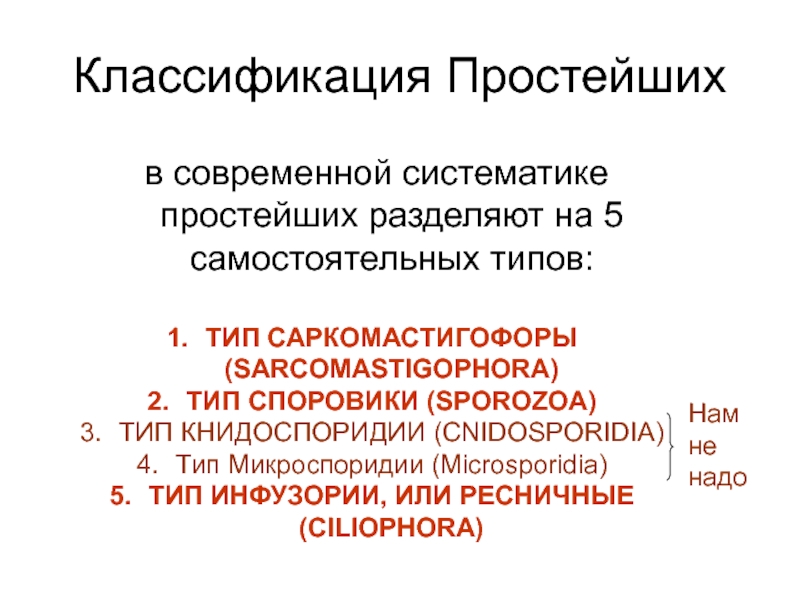 Классификация Простейших

в современной систематике простейших разделяют на 5 самостоятельных типов:

1. ТИП САРКОМАСТИГОФОРЫ (SARCOMASTIGOPHORA)
2. ТИП СПОРОВИКИ (SPOROZOA)
3. ТИП КНИДОСПОРИДИИ (CNIDOSPORIDIA)
4. Тип Микроспоридии (Microsporidia)
5. ТИП ИНФУЗОРИИ, ИЛИ РЕСНИЧНЫЕ (CILIOPHORA)

Нам не надо